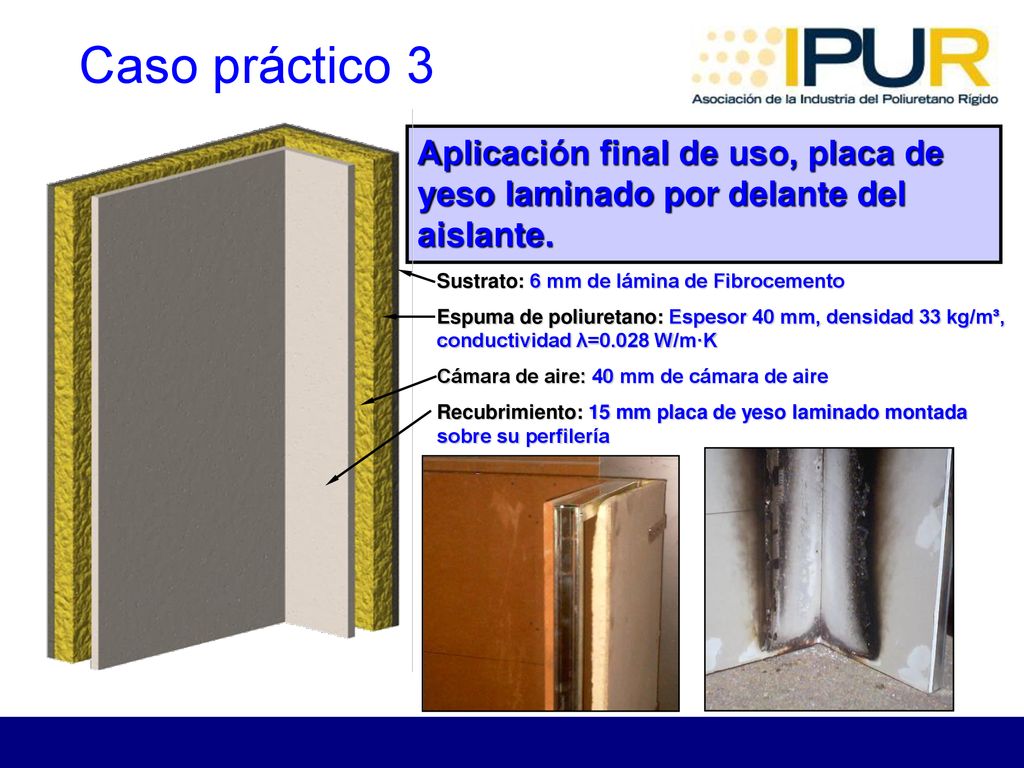 Caso práctico 3

IPUR
Asociación de la Industria del Poliuretano Rígido

Aplicación final de uso, placa de yeso laminado por delante del aislante.

Sustrato: 6 mm de lámina de Fibrocemento

Espuma de poliuretano: Espesor 40 mm, densidad 33 kg/m³, conductividad λ=0.028 W/m·K

Cámara de aire: 40 mm de cámara de aire

Recubrimiento: 15 mm placa de yeso laminado montada sobre su perfilería